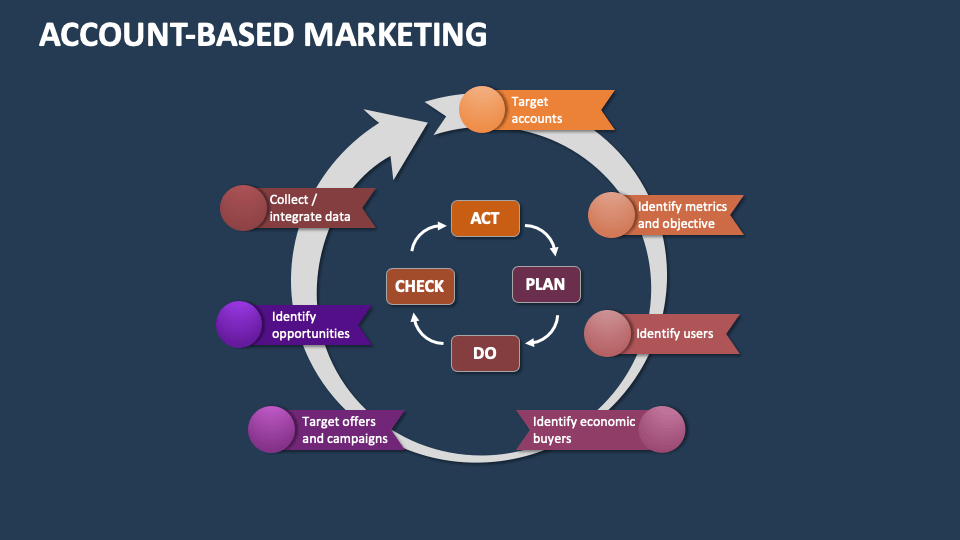 ACCOUNT-BASED MARKETING

Target accounts

Identify metrics and objective

Identify users

Identify economic buyers

Target offers and campaigns

Identify opportunities

Collect / integrate data

ACT

PLAN

DO

CHECK